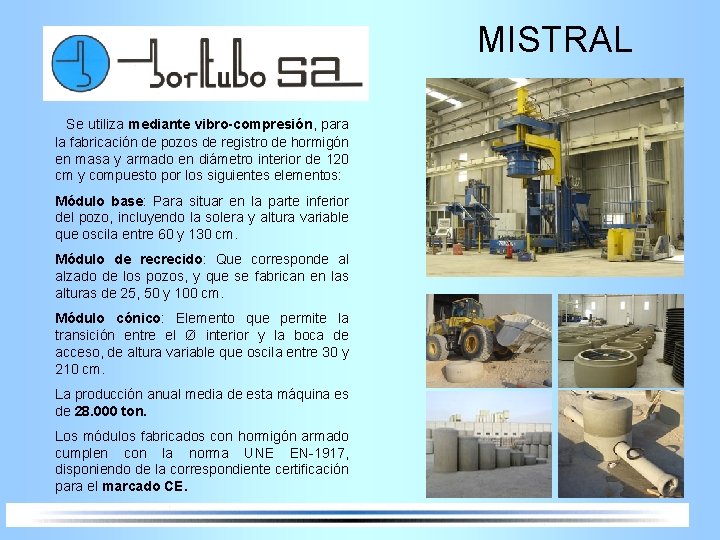 bortubo sa

MISTRAL

Se utiliza mediante vibro-compresión, para la fabricación de pozos de registro de hormigón en masa y armado en diámetro interior de 120 cm y compuesto por los siguientes elementos:

Módulo base: Para situar en la parte inferior del pozo, incluyendo la solera y altura variable que oscila entre 60 y 130 cm.

Módulo de recrecido: Que corresponde al alzado de los pozos, y que se fabrican en las alturas de 25, 50 y 100 cm.

Módulo cónico: Elemento que permite la transición entre el Ø interior y la boca de acceso, de altura variable que oscila entre 30 y 210 cm.

La producción anual media de esta máquina es de 28.000 ton.

Los módulos fabricados con hormigón armado cumplen con la norma UNE EN-1917, disponiendo de la correspondiente certificación para el marcado CE.